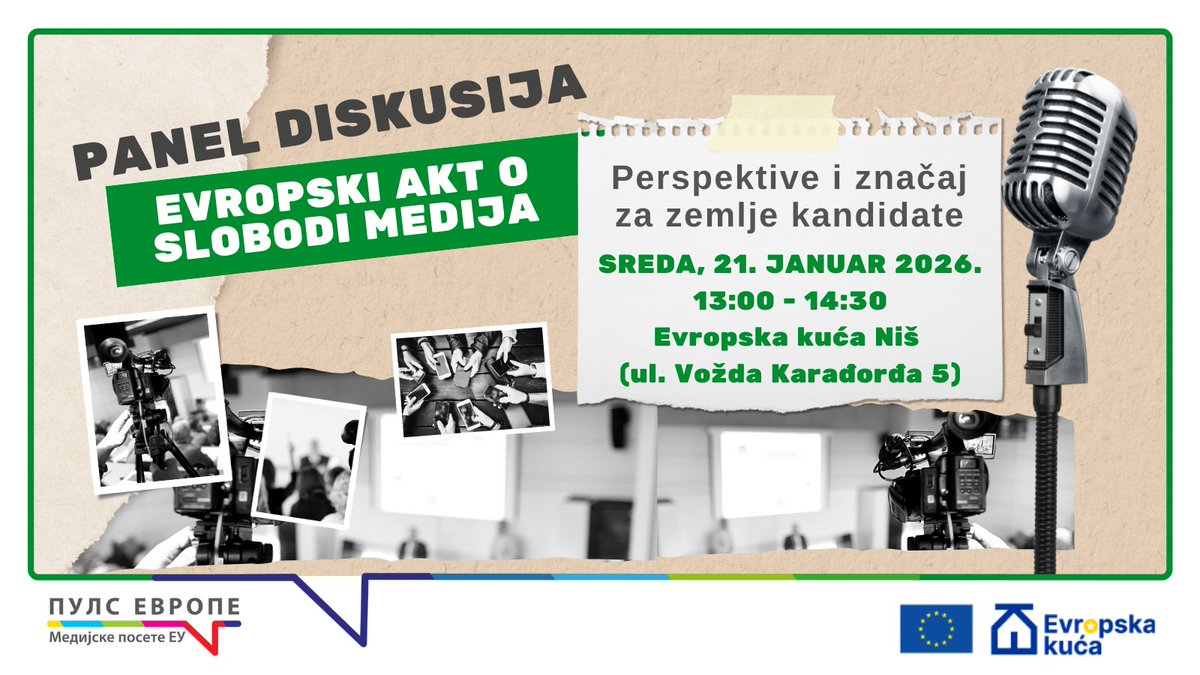 PANEL DISKUSIJA

EVROPSKI AKT O SLOBODI MEDIJA

Perspektive i značaj za zemlje kandidate

SREDA, 21. JANUAR 2026.
13:00 - 14:30
Evropska kuća Niš
(ul. Vožda Karađorđa 5)

ПУЛС ЕВРОПЕ
Медијске посете ЕУ

Evropska kuća